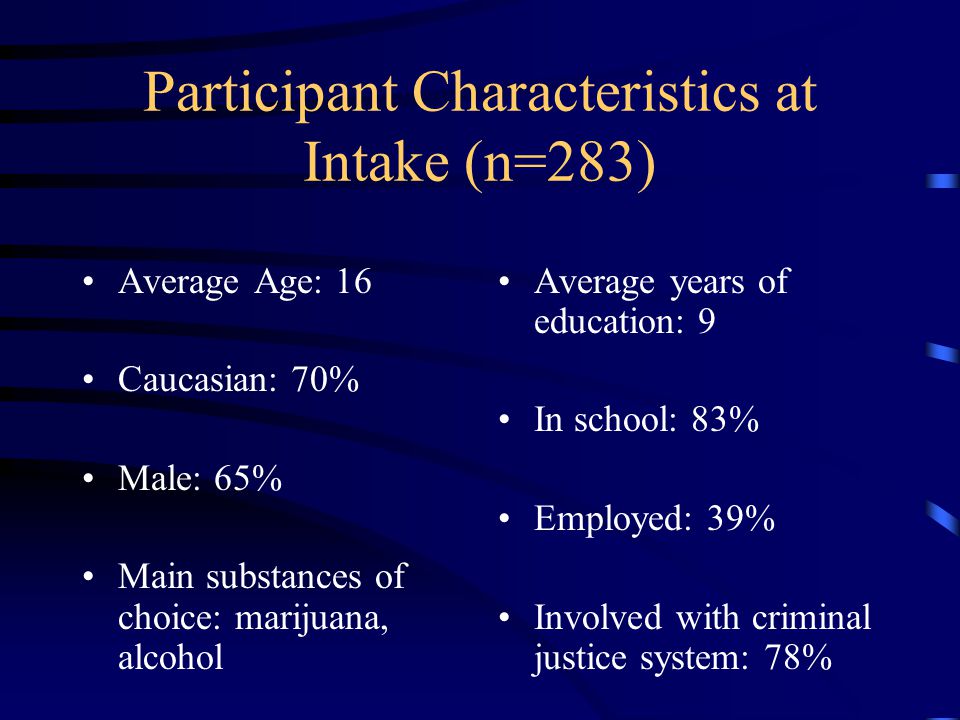 Participant Characteristics at Intake (n=283)

• Average Age: 16

• Caucasian: 70%

• Male: 65%

• Main substances of choice: marijuana, alcohol

• Average years of education: 9

• In school: 83%

• Employed: 39%

• Involved with criminal justice system: 78%